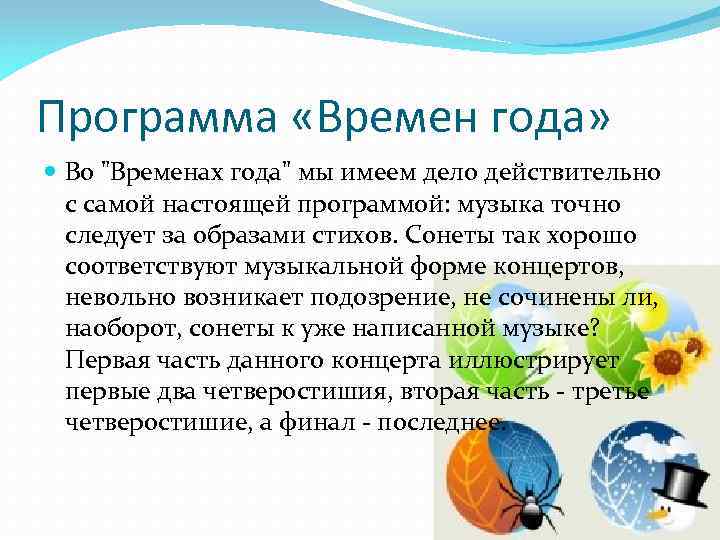 Программа «Времен года»

Во "Временах года" мы имеем дело действительно с самой настоящей программой: музыка точно следует за образами стихов. Сонеты так хорошо соответствуют музыкальной форме концертов, невольно возникает подозрение, не сочинены ли, наоборот, сонеты к уже написанной музыке? Первая часть данного концерта иллюстрирует первые два четверостишия, вторая часть - третье четверостишие, а финал - последнее.